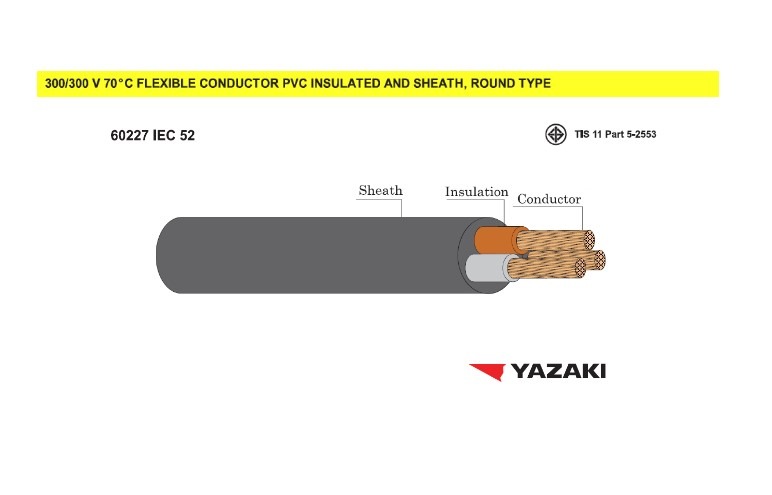 300/300 V 70°C FLEXIBLE CONDUCTOR PVC INSULATED AND SHEATH, ROUND TYPE

60227 IEC 52

TIS 11 Part 5-2553

Sheath

Insulation

Conductor

YAZAKI